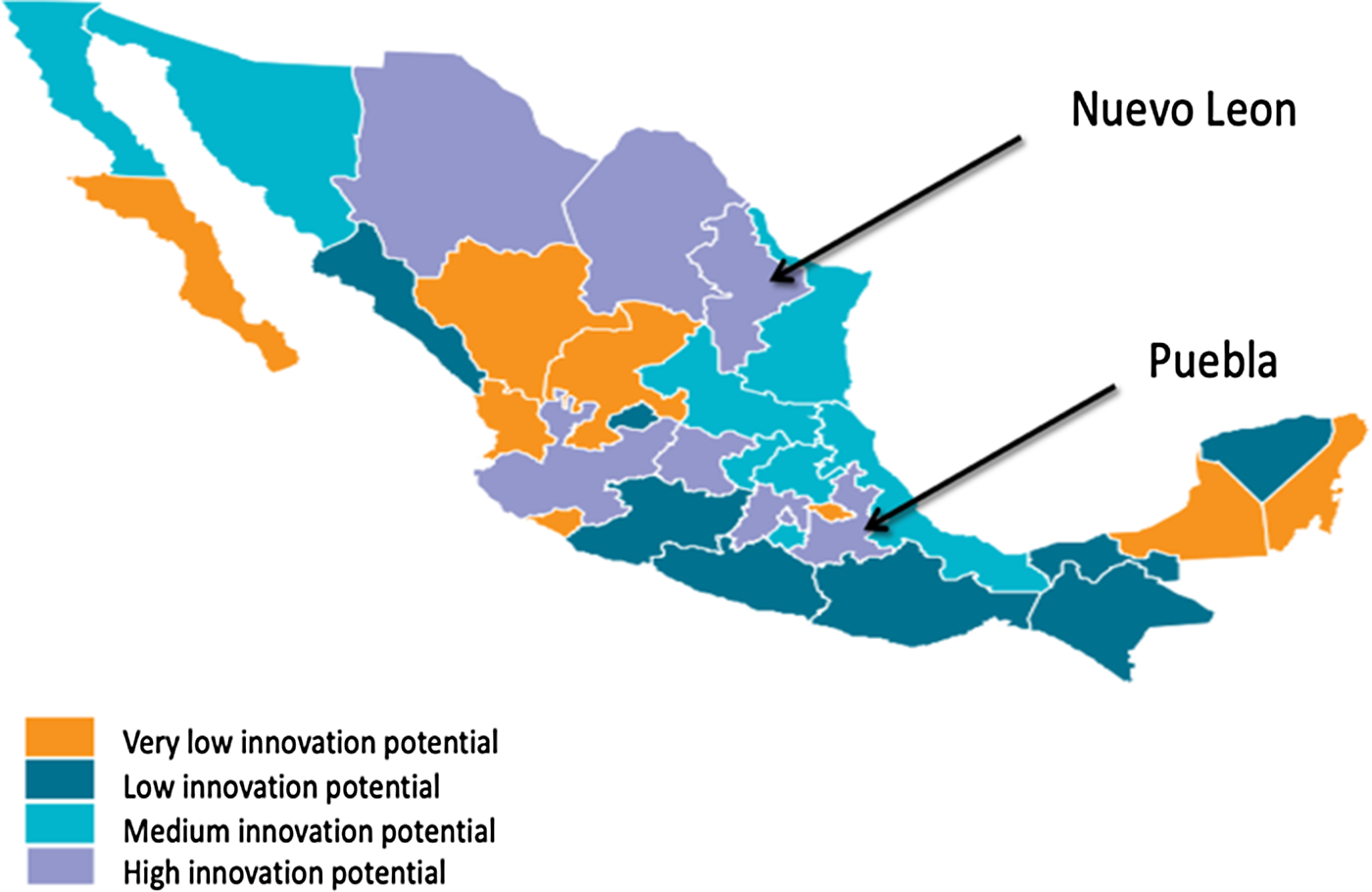 Nuevo Leon

Puebla

Very low innovation potential
Low innovation potential
Medium innovation potential
High innovation potential